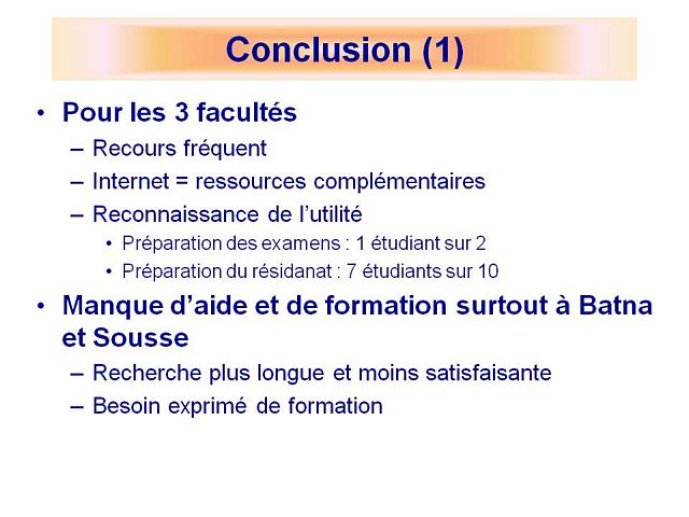 Conclusion (1)

• Pour les 3 facultés
– Recours fréquent
– Internet = ressources complémentaires
– Reconnaissance de l'utilité
• Préparation des examens : 1 étudiant sur 2
• Préparation du résidanat : 7 étudiants sur 10

• Manque d'aide et de formation surtout à Batna et Sousse
– Recherche plus longue et moins satisfaisante
– Besoin exprimé de formation